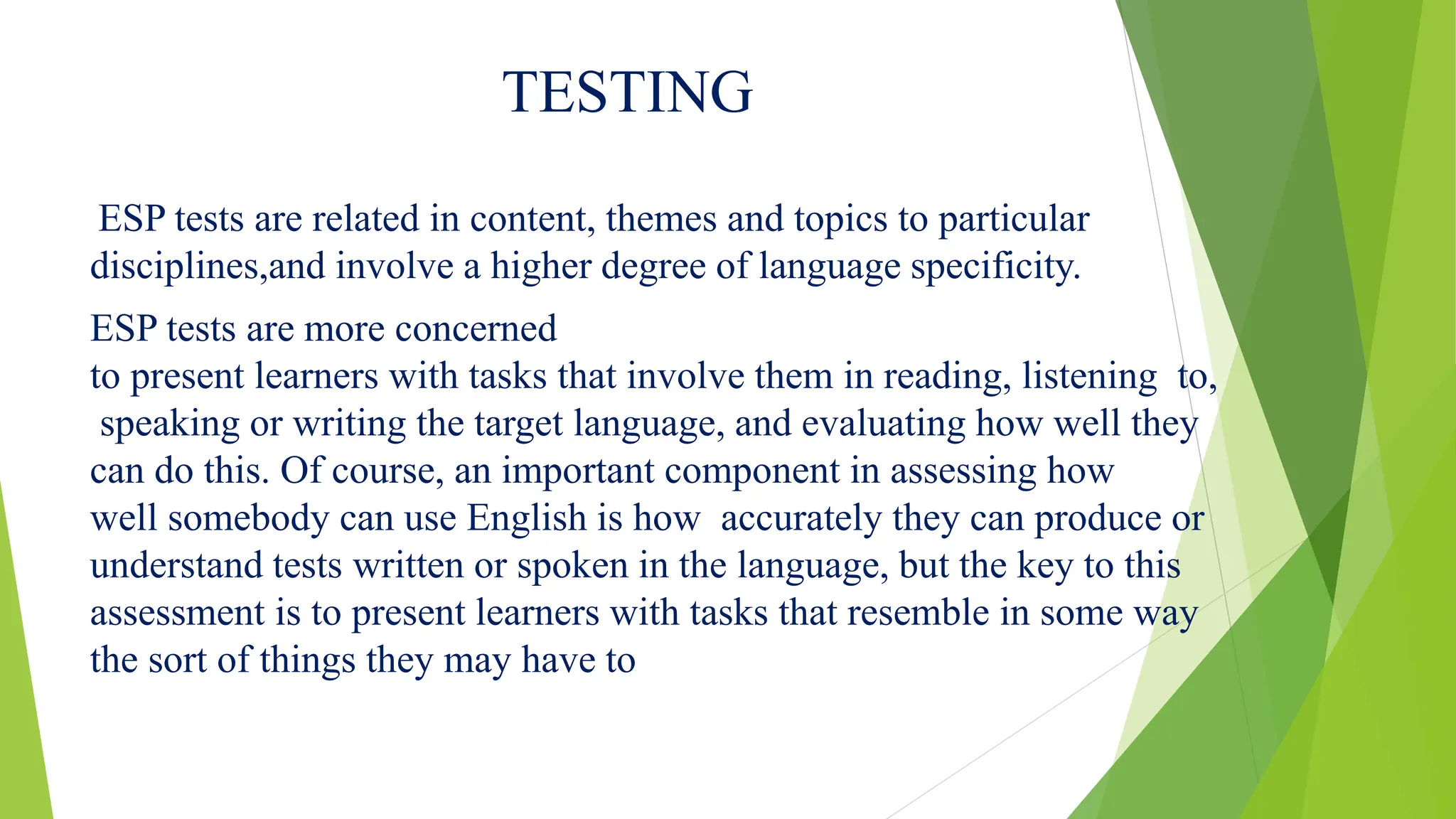 TESTING

ESP tests are related in content, themes and topics to particular disciplines,and involve a higher degree of language specificity.

ESP tests are more concerned
to present learners with tasks that involve them in reading, listening to, speaking or writing the target language, and evaluating how well they can do this. Of course, an important component in assessing how well somebody can use English is how accurately they can produce or understand tests written or spoken in the language, but the key to this assessment is to present learners with tasks that resemble in some way the sort of things they may have to